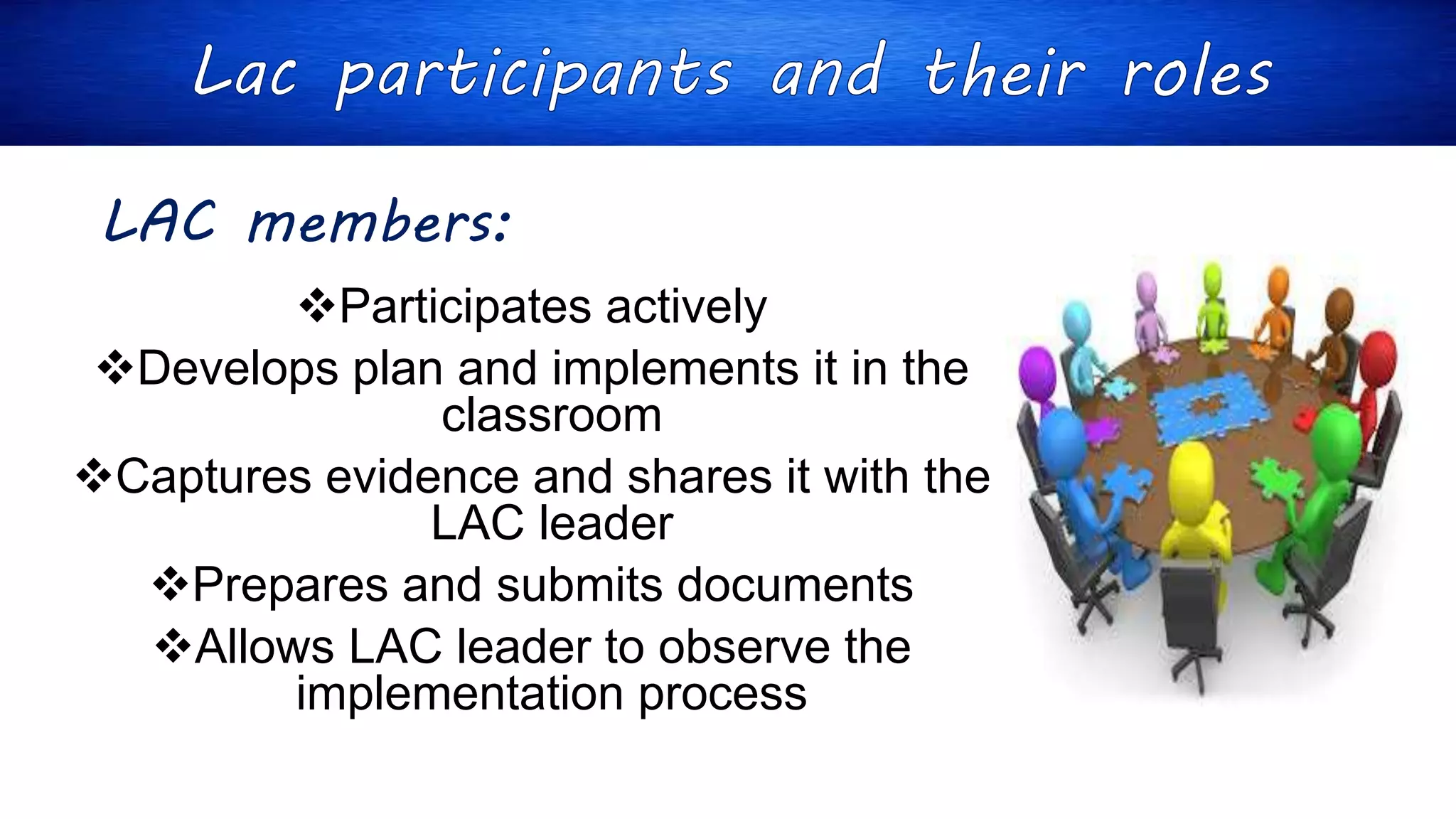 Lac participants and their roles

LAC members:

❖Participates actively

❖Develops plan and implements it in the classroom

❖Captures evidence and shares it with the LAC leader

❖Prepares and submits documents

❖Allows LAC leader to observe the implementation process